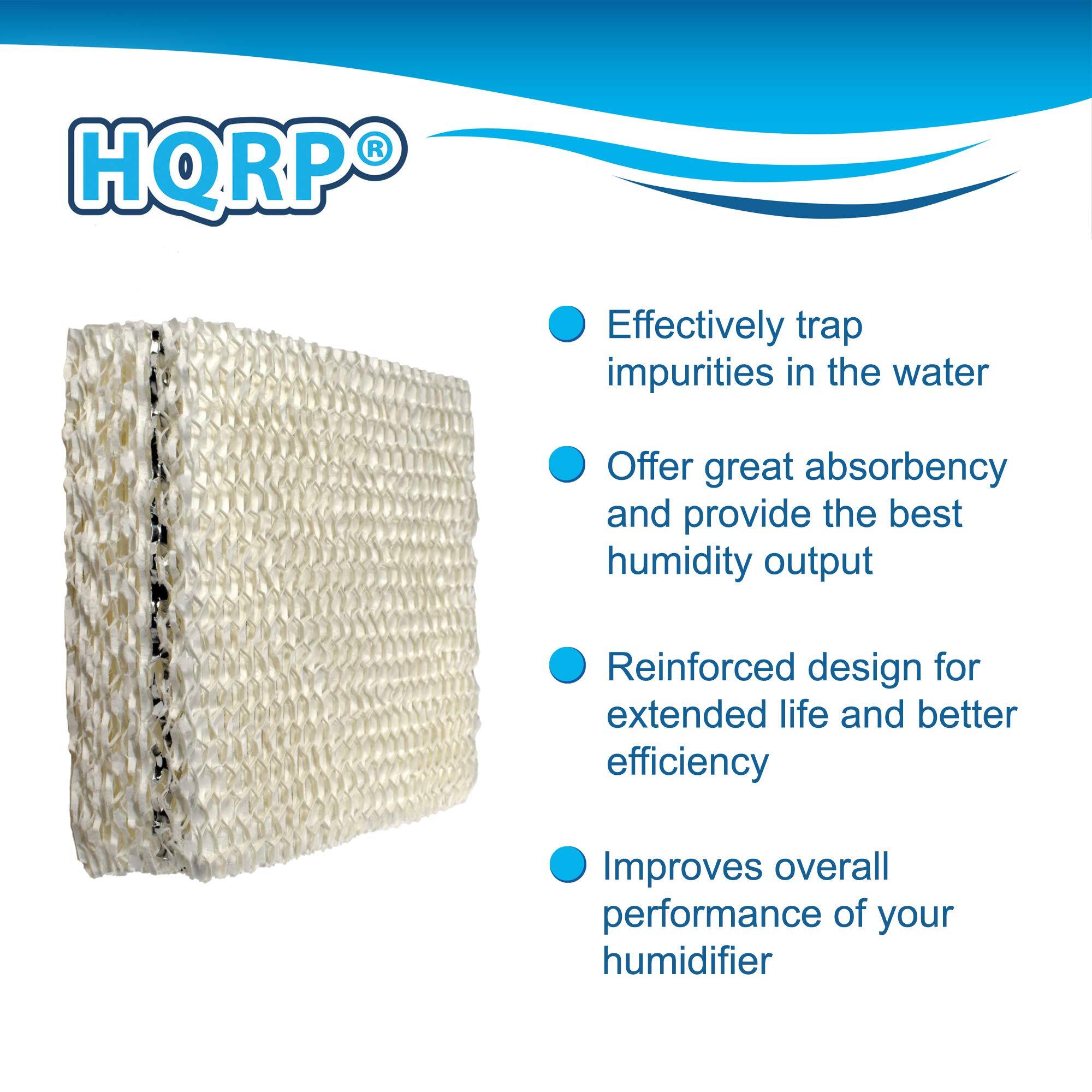 HQRP®

Effectively trap impurities in the water

Offer great absorbency and provide the best humidity output

Reinforced design for extended life and better efficiency

Improves overall performance of your humidifier